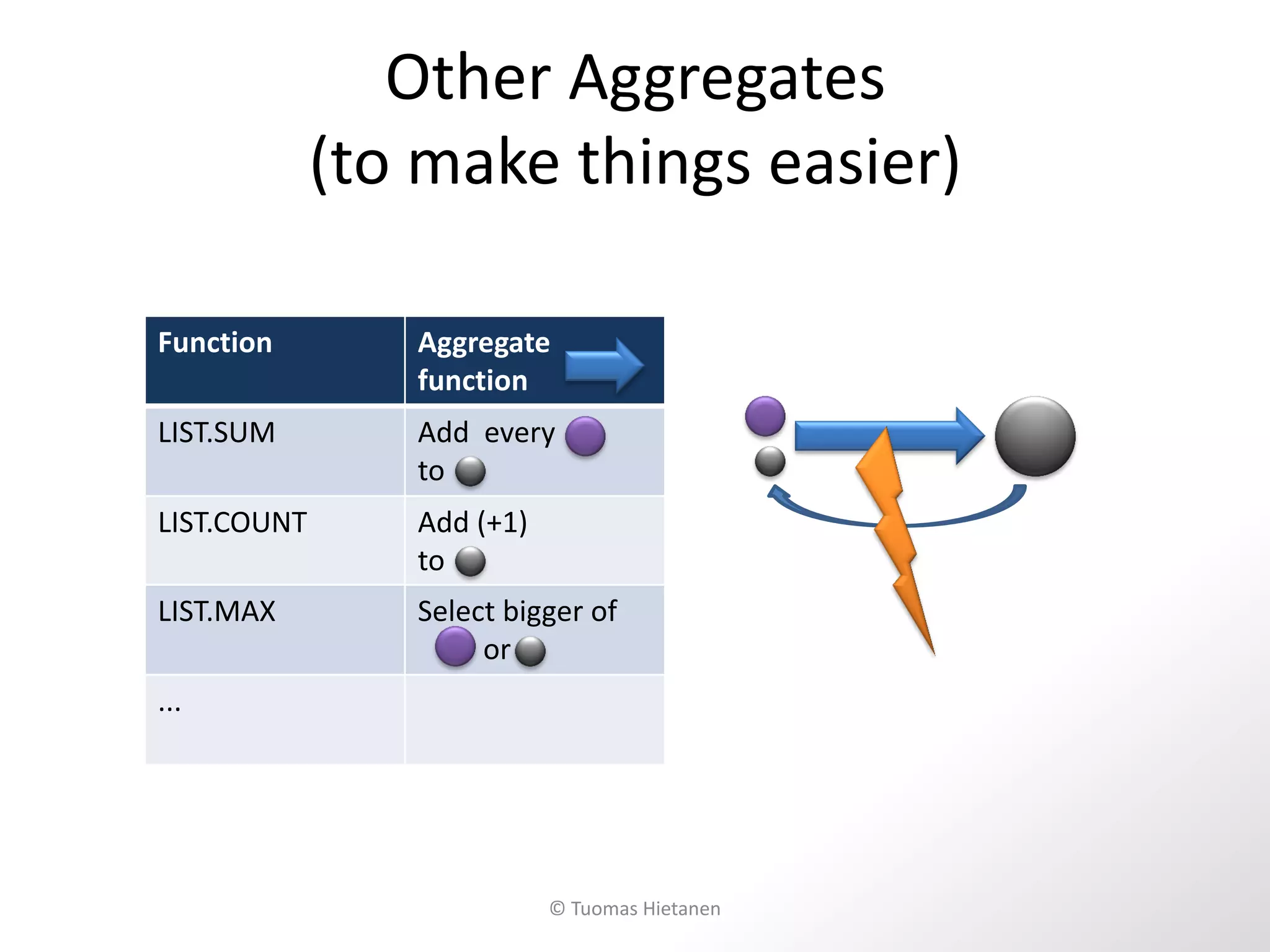 Other Aggregates
(to make things easier)

| Function | Aggregate function |
|---|---|
| LIST.SUM | Add every to |
| LIST.COUNT | Add (+1) to |
| LIST.MAX | Select bigger of or |
| ... | |

© Tuomas Hietanen